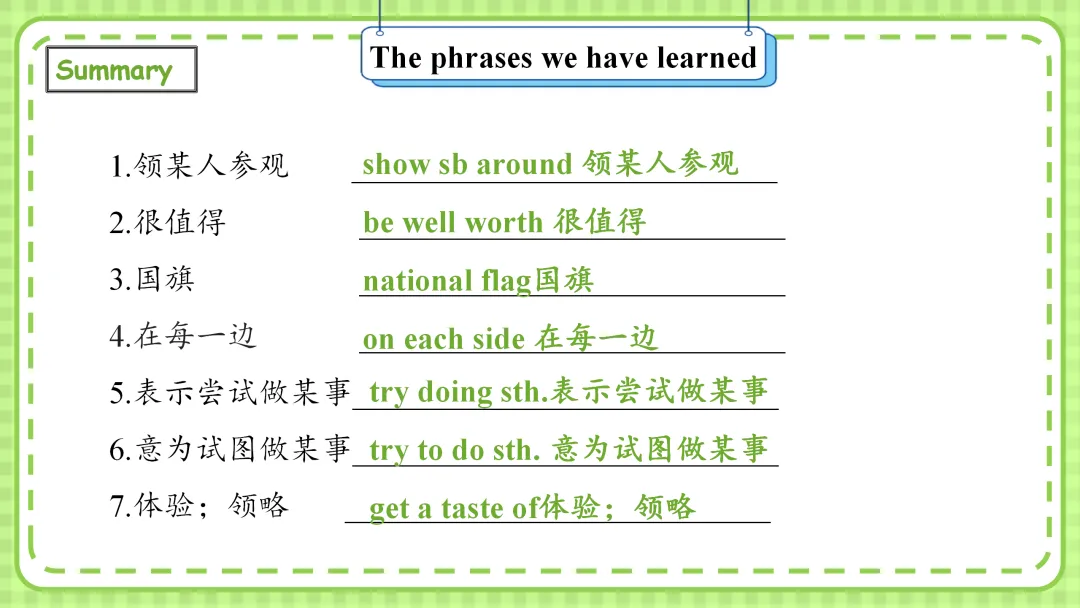 Summary

The phrases we have learned

1.领某人参观 show sb around 领某人参观

2.很值得 be well worth 很值得

3.国旗 national flag国旗

4.在每一边 on each side 在每一边

5.表示尝试做某事 try doing sth.表示尝试做某事

6.意为试图做某事 try to do sth. 意为试图做某事

7.体验；领略 get a taste of体验；领略